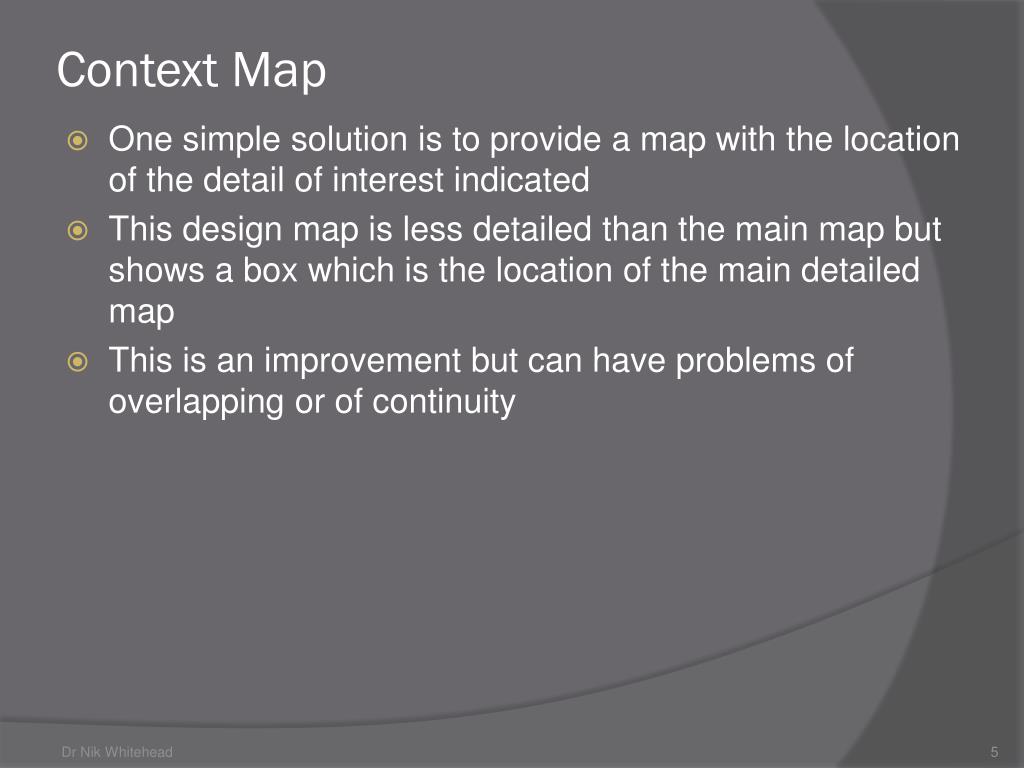 Context Map

One simple solution is to provide a map with the location of the detail of interest indicated

This design map is less detailed than the main map but shows a box which is the location of the main detailed map

This is an improvement but can have problems of overlapping or of continuity

Dr Nik Whitehead

5